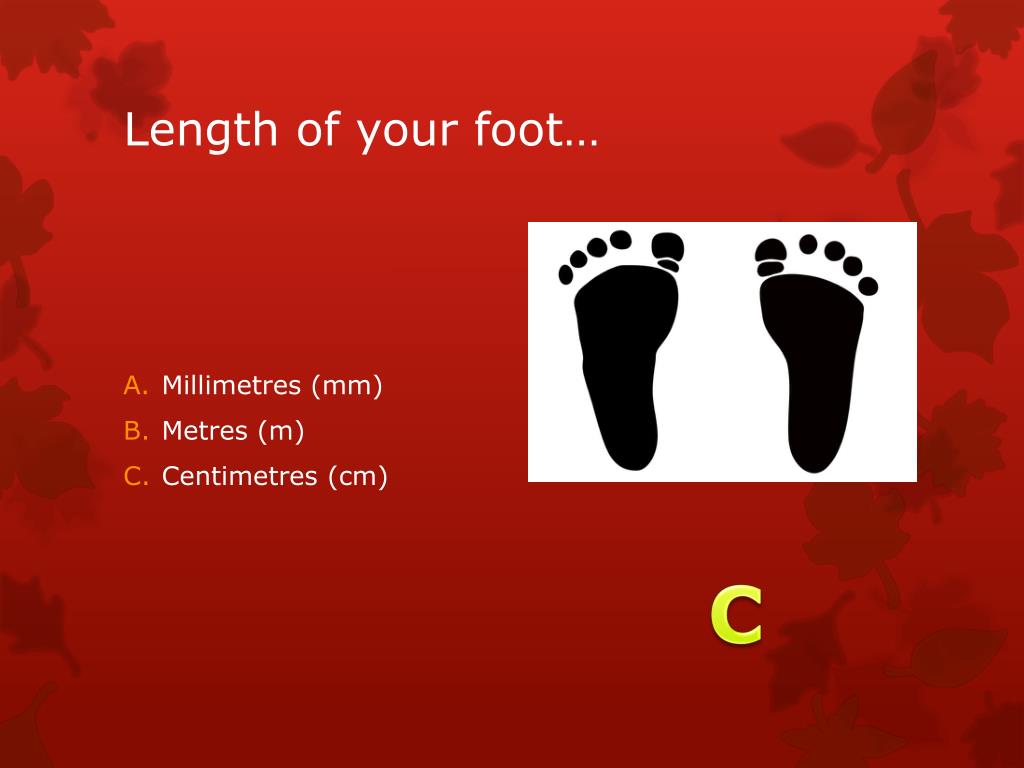 Length of your foot…

A. Millimetres (mm)
B. Metres (m)
C. Centimetres (cm)

C